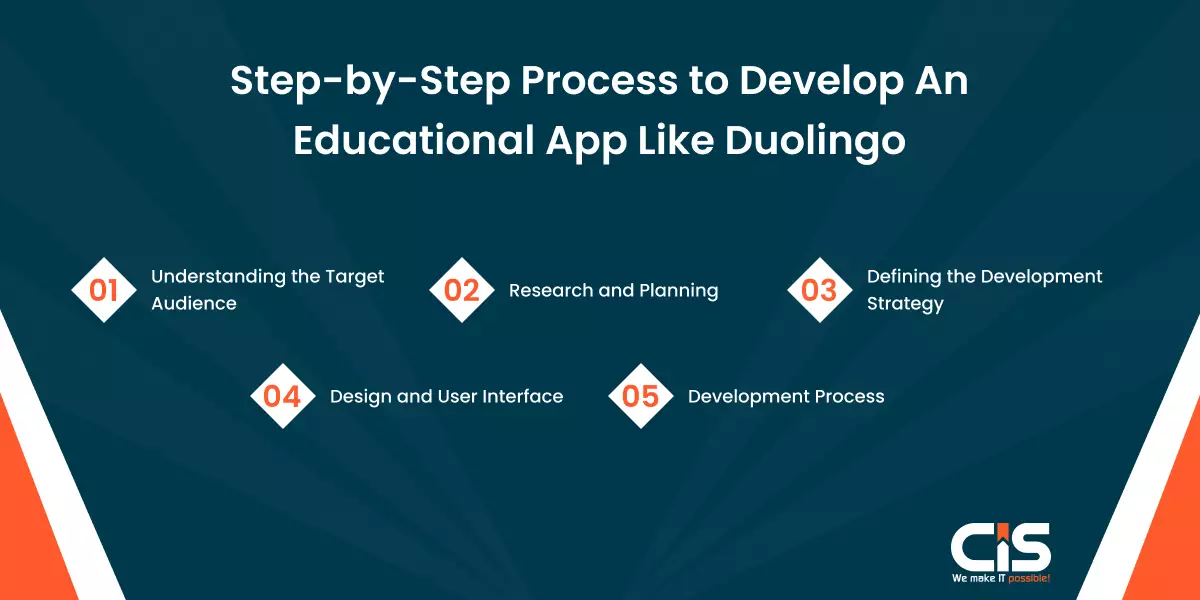 Step-by-Step Process to Develop An Educational App Like Duolingo

01 Understanding the Target Audience

02 Research and Planning

03 Defining the Development Strategy

04 Design and User Interface

05 Development Process

CIS
We make IT possible!